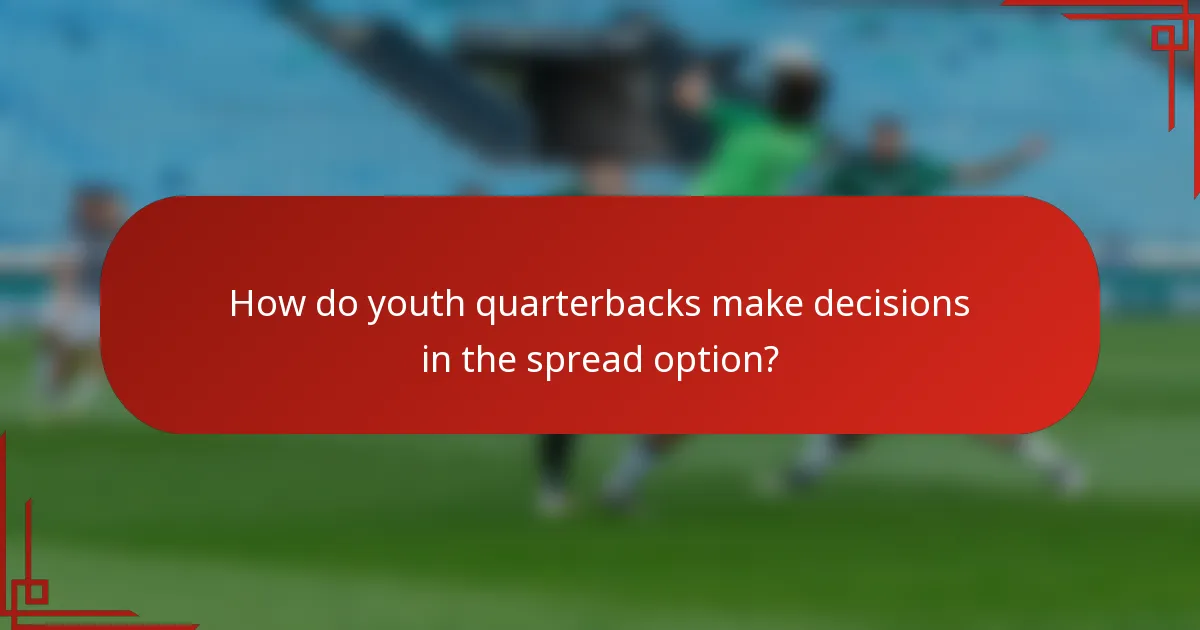 How do youth quarterbacks make decisions in the spread option?